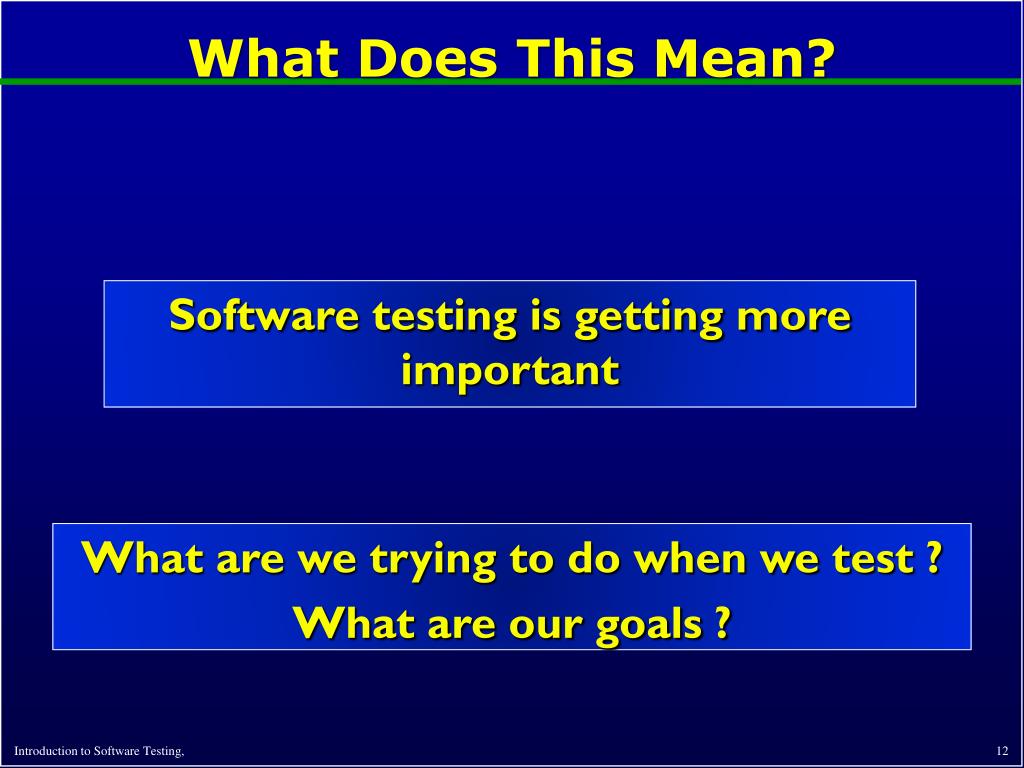 What Does This Mean?

Software testing is getting more important

What are we trying to do when we test ?
What are our goals ?

Introduction to Software Testing,

12